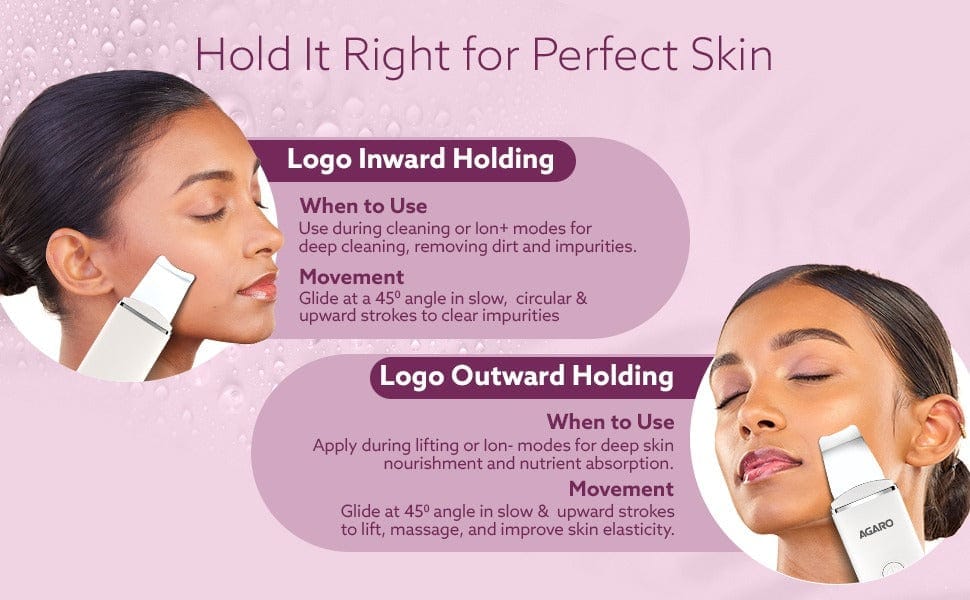 Hold It Right for Perfect Skin

Logo Inward Holding

When to Use
Use during cleaning or Ion+ modes for deep cleaning, removing dirt and impurities.

Movement
Glide at a $45^0$ angle in slow, circular & upward strokes to clear impurities

Logo Outward Holding

When to Use
Apply during lifting or Ion- modes for deep skin nourishment and nutrient absorption.

Movement
Glide at $45^0$ angle in slow & upward strokes to lift, massage, and improve skin elasticity.

AGARO